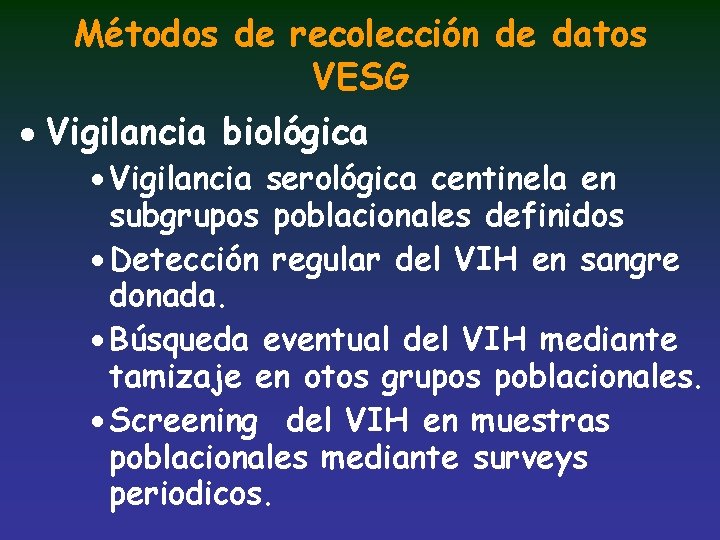 Métodos de recolección de datos VESG

• Vigilancia biológica

• Vigilancia serológica centinela en subgrupos poblacionales definidos

• Detección regular del VIH en sangre donada.

• Búsqueda eventual del VIH mediante tamizaje en otos grupos poblacionales.

• Screening  del VIH en muestras poblacionales mediante surveys periodicos.